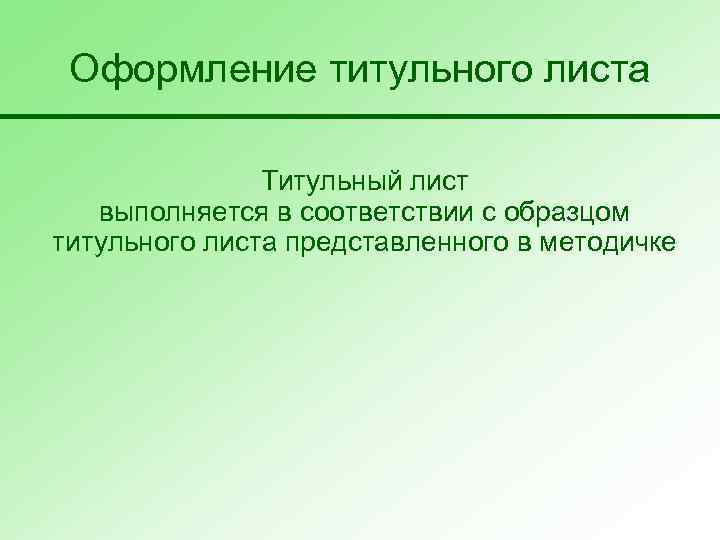 Оформление титульного листа

Титульный лист выполняется в соответствии с образцом титульного листа представленного в методичке